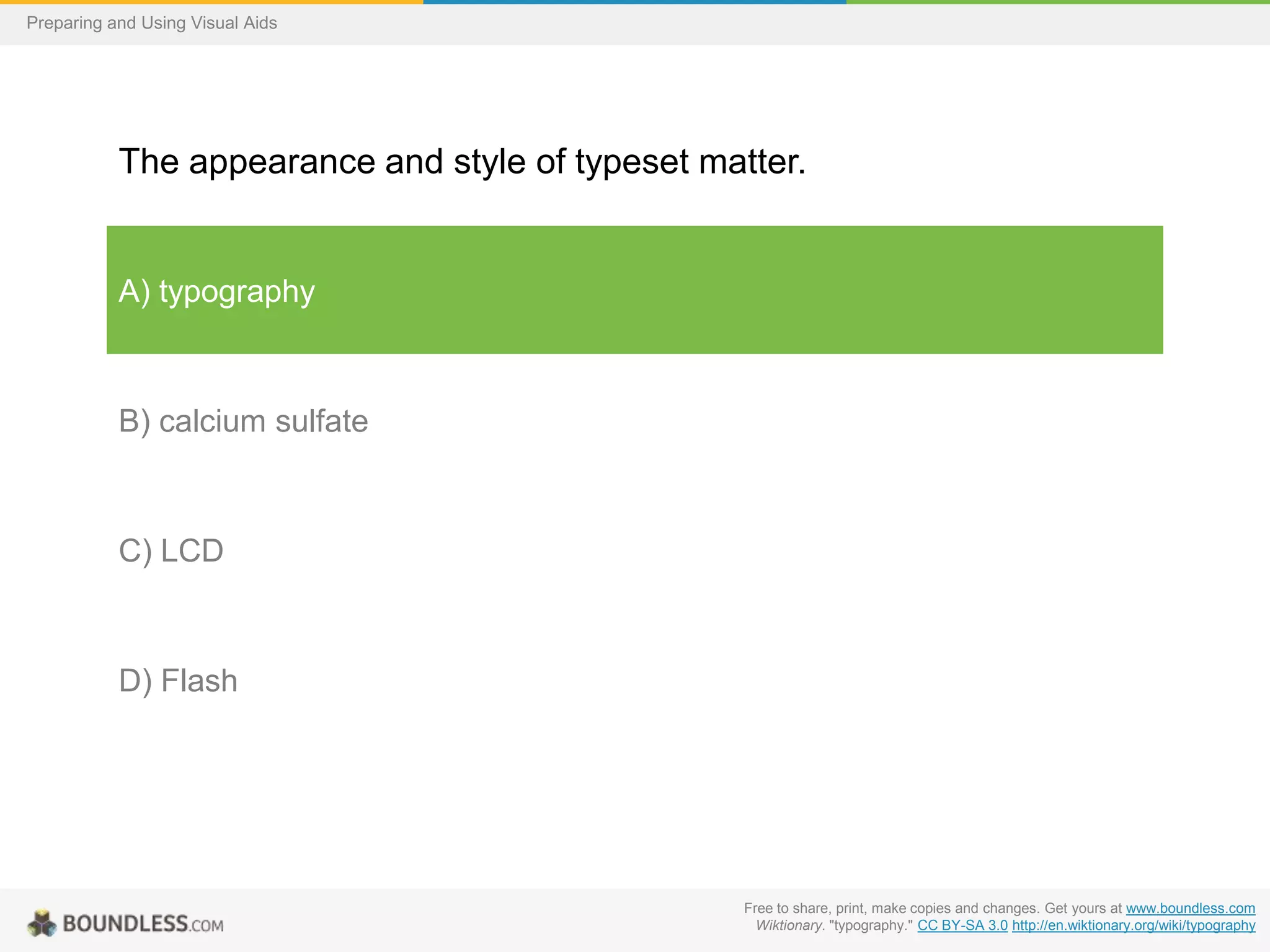 Preparing and Using Visual Aids

The appearance and style of typeset matter.

A) typography

B) calcium sulfate

C) LCD

D) Flash

BOUNDLESS.COM

Free to share, print, make copies and changes. Get yours at www.boundless.com
Wiktionary. "typography." CC BY-SA 3.0 http://en.wiktionary.org/wiki/typography